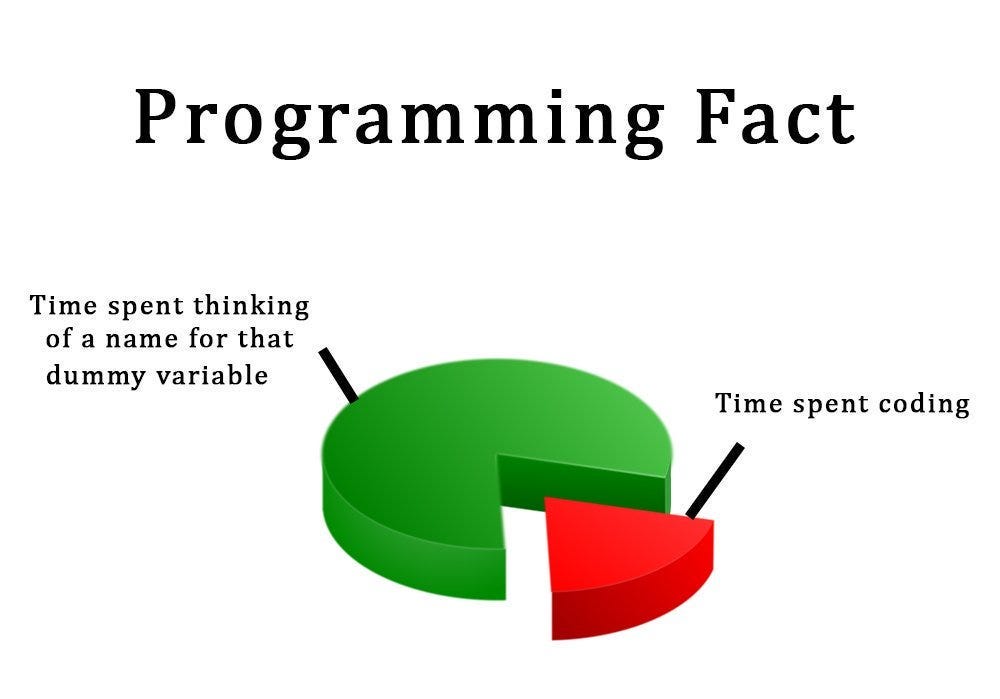 Programming Fact

Time spent thinking of a name for that dummy variable

Time spent coding